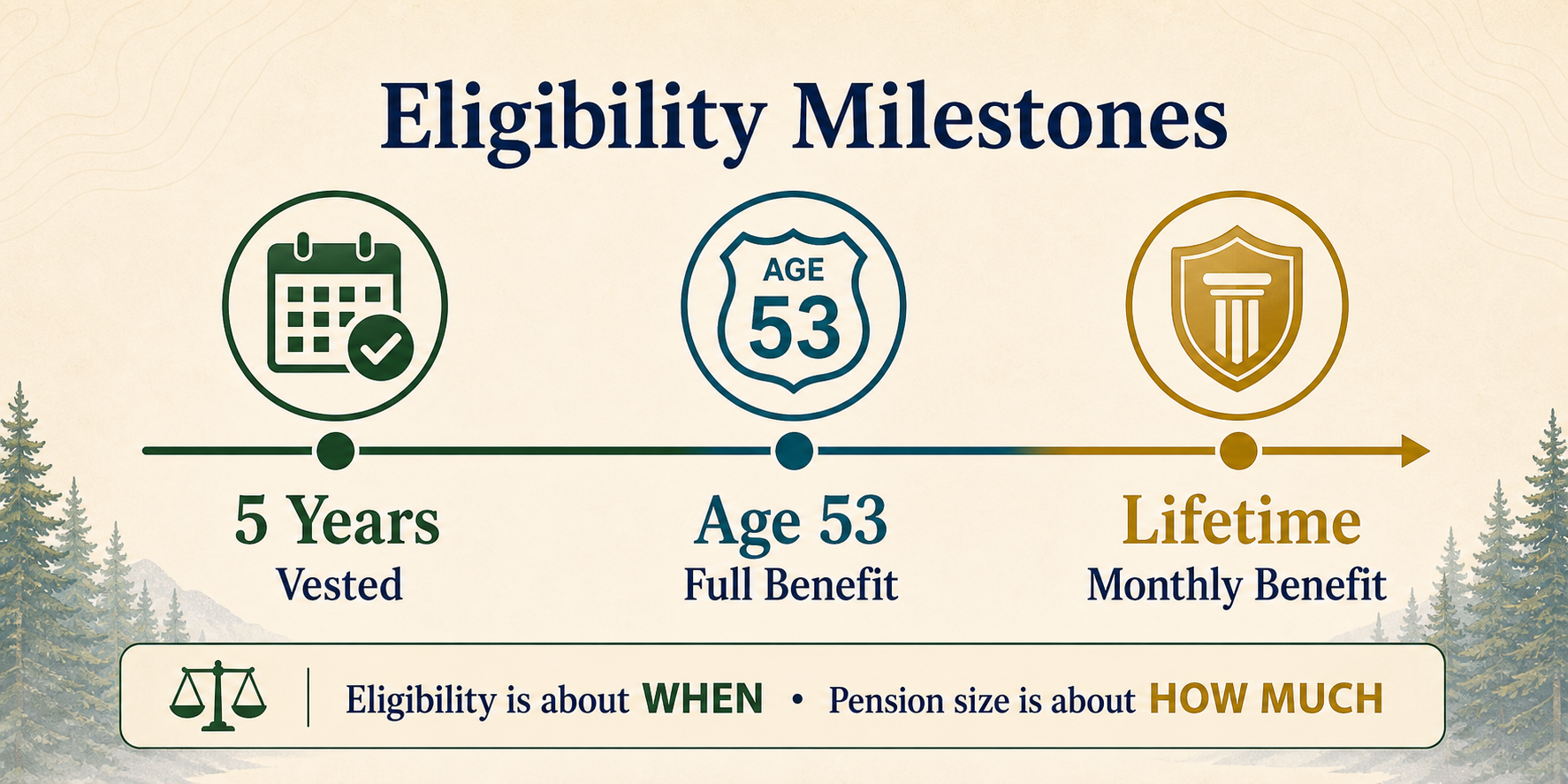 Eligibility Milestones

AGE 53

5 Years
Vested

Age 53
Full Benefit

Lifetime
Monthly Benefit

Eligibility is about WHEN • Pension size is about HOW MUCH